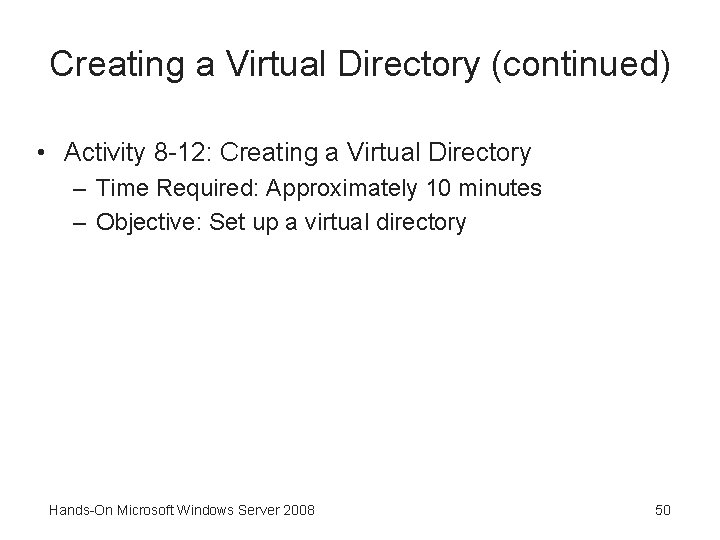 Creating a Virtual Directory (continued)

• Activity 8-12: Creating a Virtual Directory
– Time Required: Approximately 10 minutes
– Objective: Set up a virtual directory

Hands-On Microsoft Windows Server 2008

50